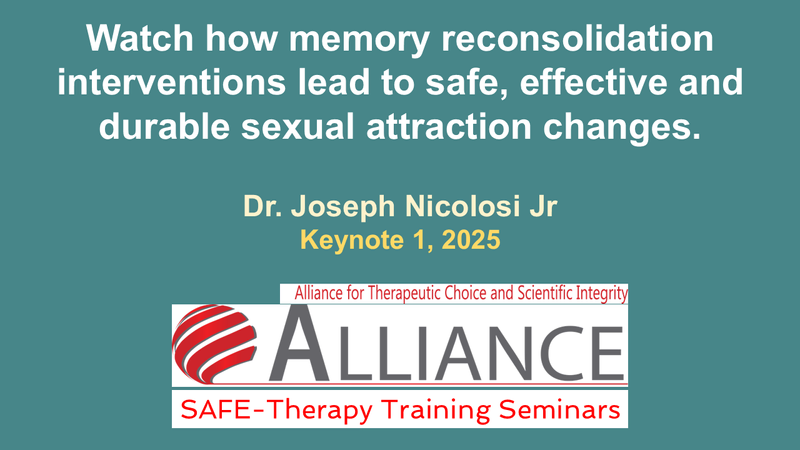 Watch how memory reconsolidation interventions lead to safe, effective and durable sexual attraction changes.

Dr. Joseph Nicolosi Jr
Keynote 1, 2025

Alliance for Therapeutic Choice and Scientific Integrity
ALLIANCE
SAFE-Therapy Training Seminars